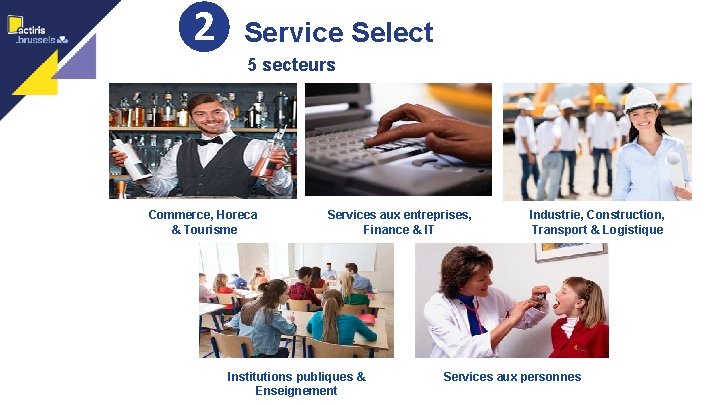 actiris .brussels

2 Service Select

5 secteurs

Commerce, Horeca & Tourisme

Services aux entreprises, Finance & IT

Industrie, Construction, Transport & Logistique

Institutions publiques & Enseignement

Services aux personnes